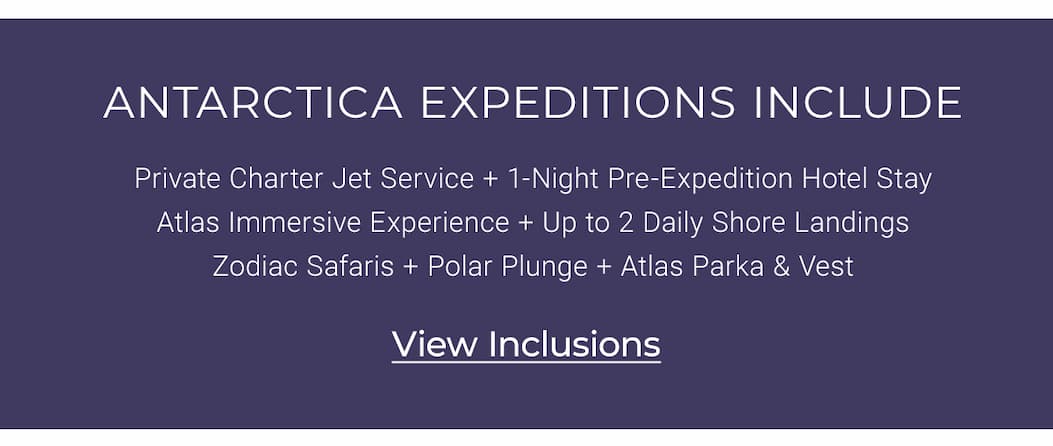 ANTARCTICA EXPEDITIONS INCLUDE

Private Charter Jet Service + 1-Night Pre-Expedition Hotel Stay
Atlas Immersive Experience + Up to 2 Daily Shore Landings
Zodiac Safaris + Polar Plunge + Atlas Parka & Vest

View Inclusions